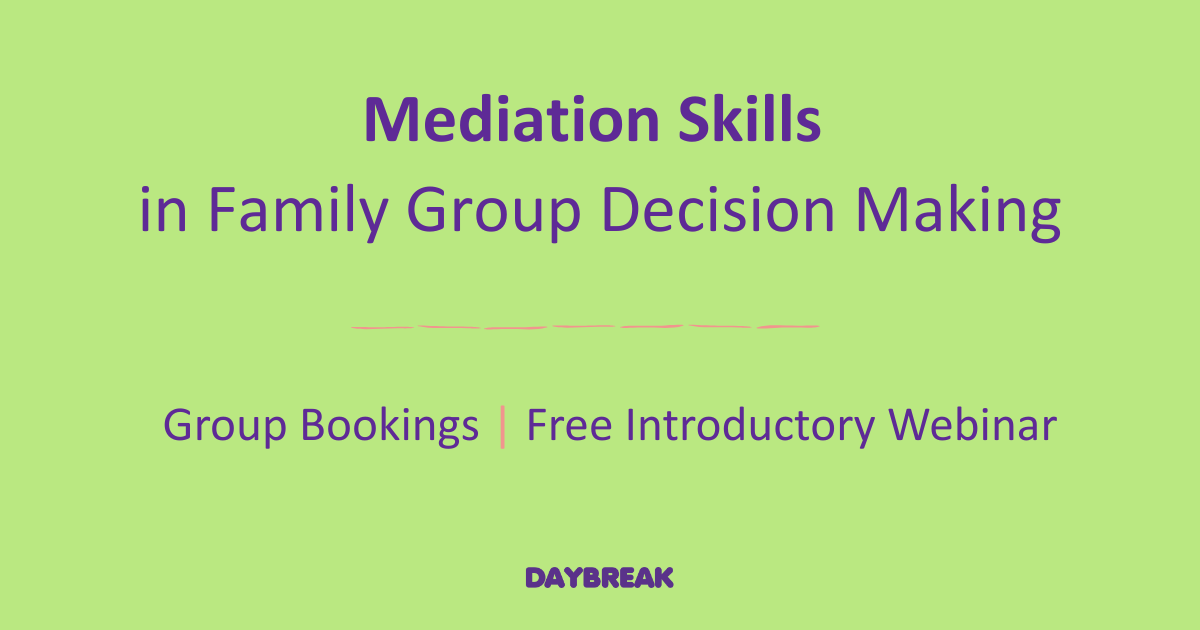 Mediation Skills
in Family Group Decision Making

Group Bookings | Free Introductory Webinar

DAYBREAK